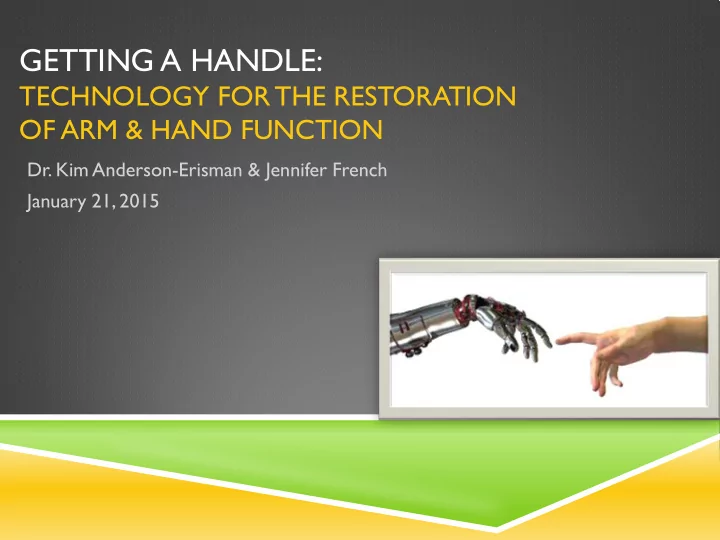 GETTING A HANDLE:
TECHNOLOGY FOR THE RESTORATION OF ARM & HAND FUNCTION

Dr. Kim Anderson-Erisman & Jennifer French

January 21, 2015